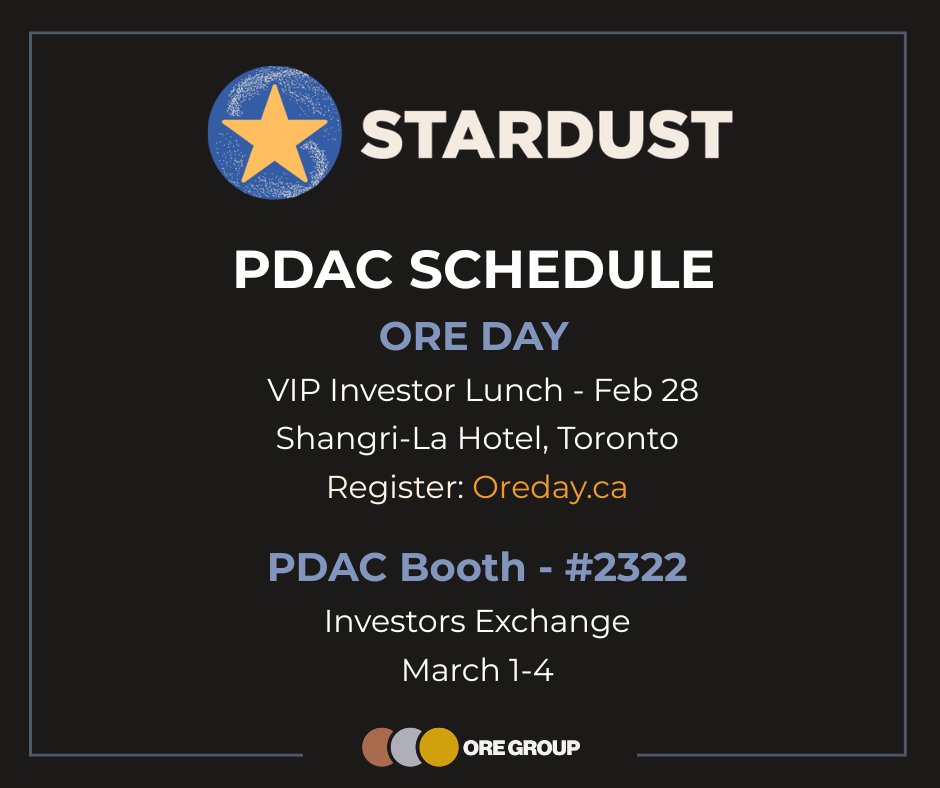 STARDUST

PDAC SCHEDULE

ORE DAY

VIP Investor Lunch - Feb 28

Shangri-La Hotel, Toronto

Register: Oreday.ca

PDAC Booth - #2322

Investors Exchange

March 1-4

ORE GROUP